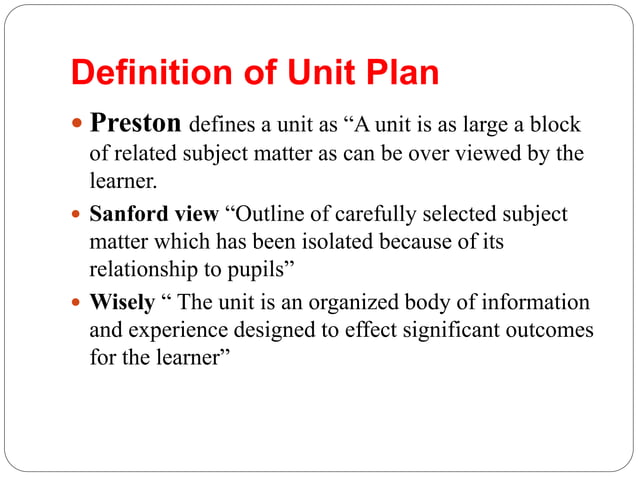 Definition of Unit Plan

- Preston defines a unit as “A unit is as large a block of related subject matter as can be over viewed by the learner.
- Sanford view “Outline of carefully selected subject matter which has been isolated because of its relationship to pupils”
- Wisely “ The unit is an organized body of information and experience designed to effect significant outcomes for the learner”